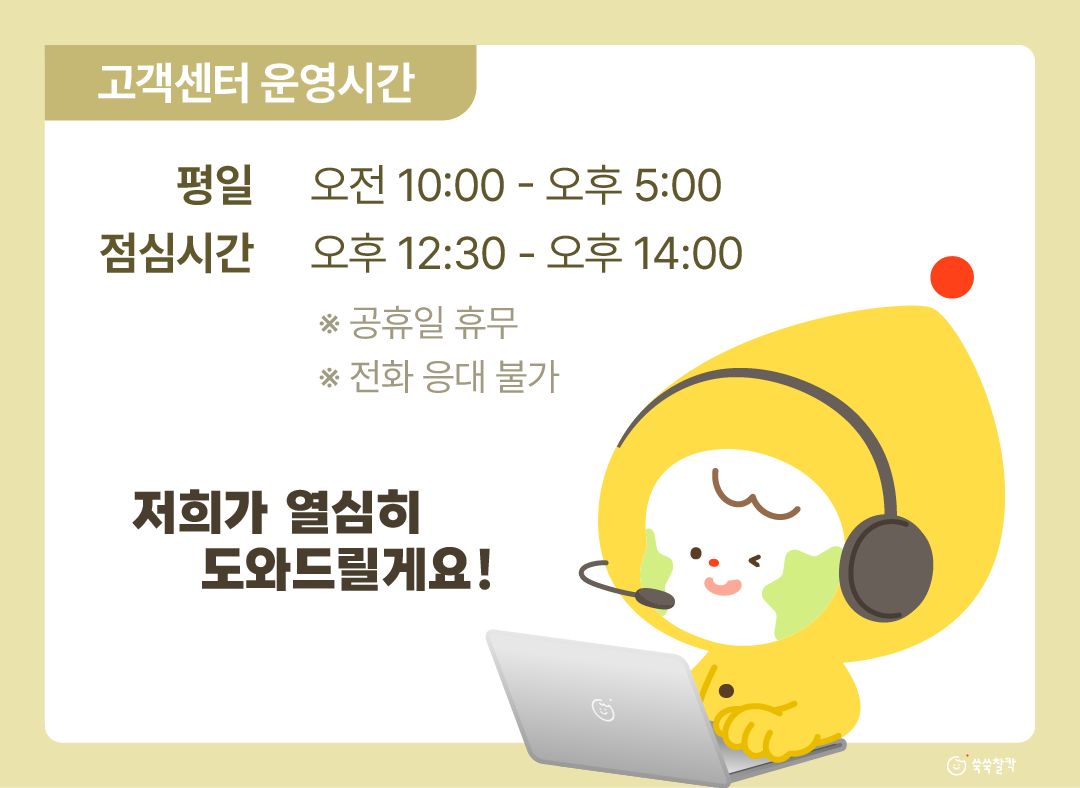 고객센터 운영시간

평일 오전 10:00 - 오후 5:00
점심시간 오후 12:30 - 오후 14:00

※ 공휴일 휴무
※ 전화 응대 불가

저희가 열심히
도와드릴게요!

쑥쑥찰칵